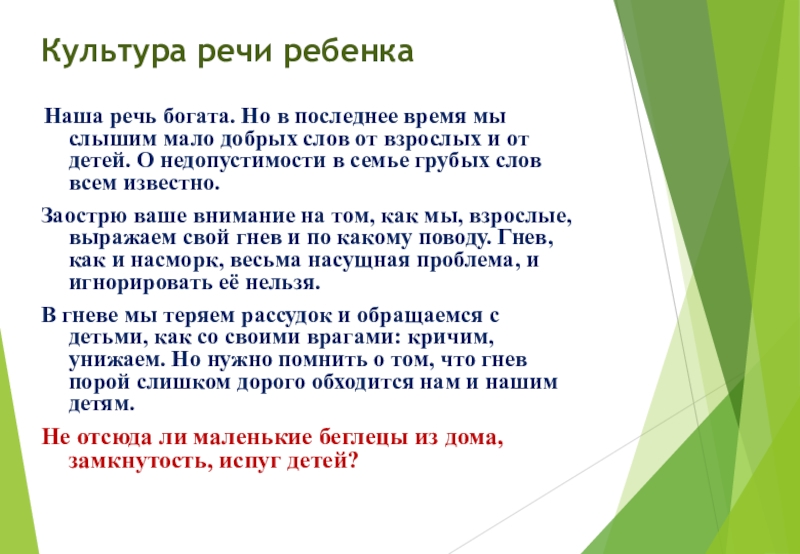 Культура речи ребенка

Наша речь богата. Но в последнее время мы слышим мало добрых слов от взрослых и от детей. О недопустимости в семье грубых слов всем известно.

Заострю ваше внимание на том, как мы, взрослые, выражаем свой гнев и по какому поводу. Гнев, как и насморк, весьма насущная проблема, и игнорировать её нельзя.

В гневе мы теряем рассудок и обращаемся с детьми, как со своими врагами: кричим, унижаем. Но нужно помнить о том, что гнев порой слишком дорого обходится нам и нашим детям.

Не отсюда ли маленькие беглецы из дома, замкнутость, испуг детей?